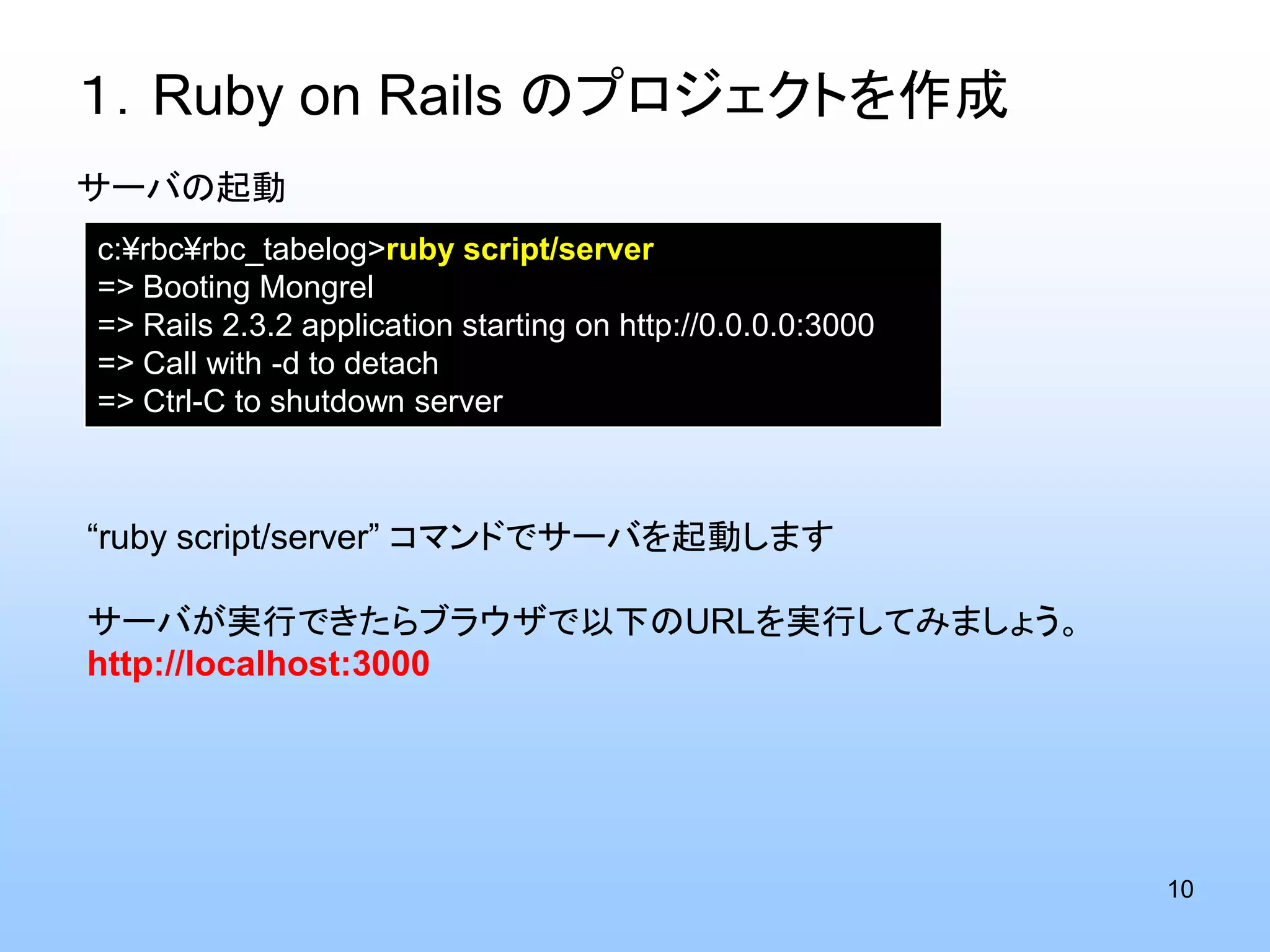 1. Ruby on Rails のプロジェクトを作成

サーバの起動

c:¥rbc¥rbc_tabelog>ruby script/server
=> Booting Mongrel
=> Rails 2.3.2 application starting on http://0.0.0.0:3000
=> Call with -d to detach
=> Ctrl-C to shutdown server

“ruby script/server” コマンドでサーバを起動します

サーバが実行できたらブラウザで以下のURLを実行してみましょう。
http://localhost:3000

10